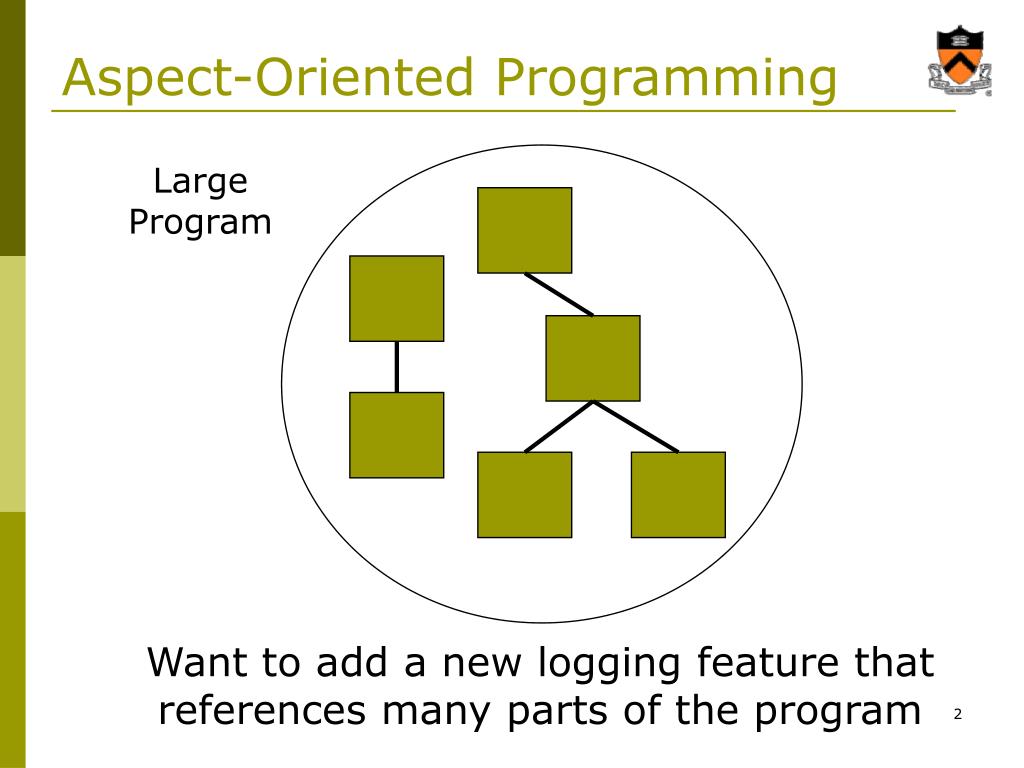 Aspect-Oriented Programming

Large Program

Want to add a new logging feature that references many parts of the program

2